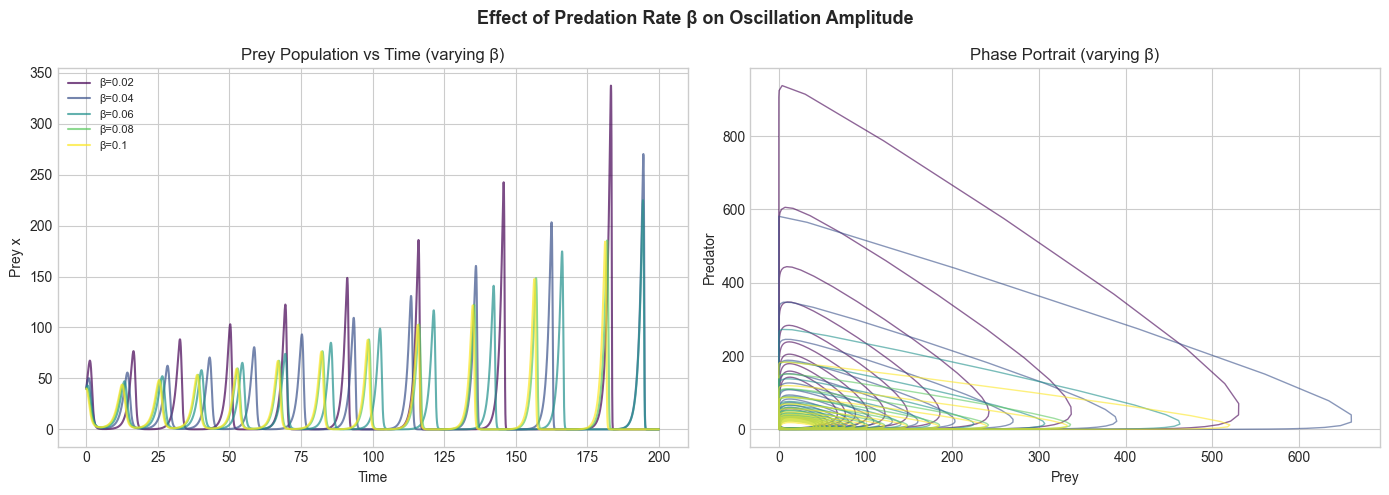 Effect of Predation Rate β on Oscillation Amplitude

Prey Population vs Time (varying β)

β=0.02
β=0.04
β=0.06
β=0.08
β=0.1

Prey x

350
300
250
200
150
100
50
0

0 25 50 75 100 125 150 175 200

Time

Phase Portrait (varying β)

Predator

800
600
400
200
0

0 100 200 300 400 500 600

Prey